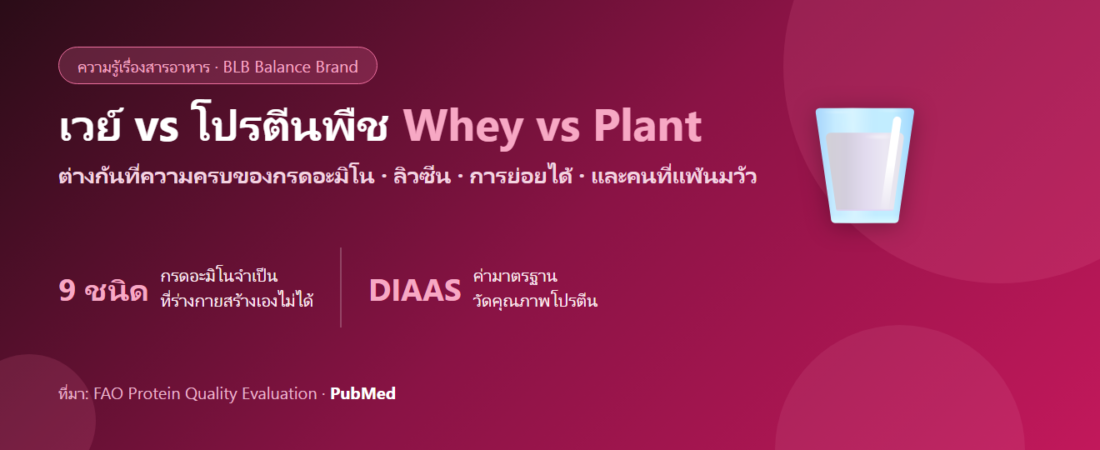 ความรู้เรื่องสารอาหาร · BLB Balance Brand

เวย์ vs โปรตีนพืช Whey vs Plant

ต่างกันที่ความครบของกรดอะมิโน · ลิวซีน · การย่อยได้ · และคนที่แพ้นมวัว

9 ชนิด กรดอะมิโนจำเป็น ที่ร่างกายสร้างเองไม่ได้

DIAAS ค่ามาตรฐาน วัดคุณภาพโปรตีน

ที่มา: FAO Protein Quality Evaluation · PubMed